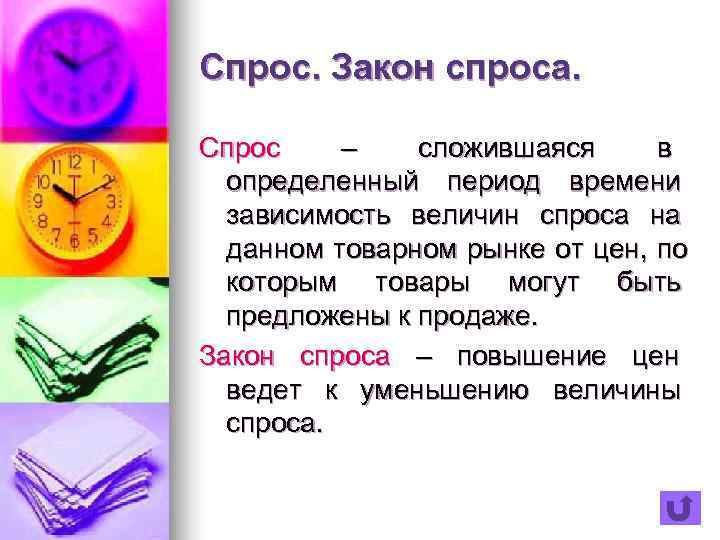 Спрос. Закон спроса.

Спрос – сложившаяся в определенный период времени зависимость величин спроса на данном товарном рынке от цен, по которым товары могут быть предложены к продаже.

Закон спроса – повышение цен ведет к уменьшению величины спроса.